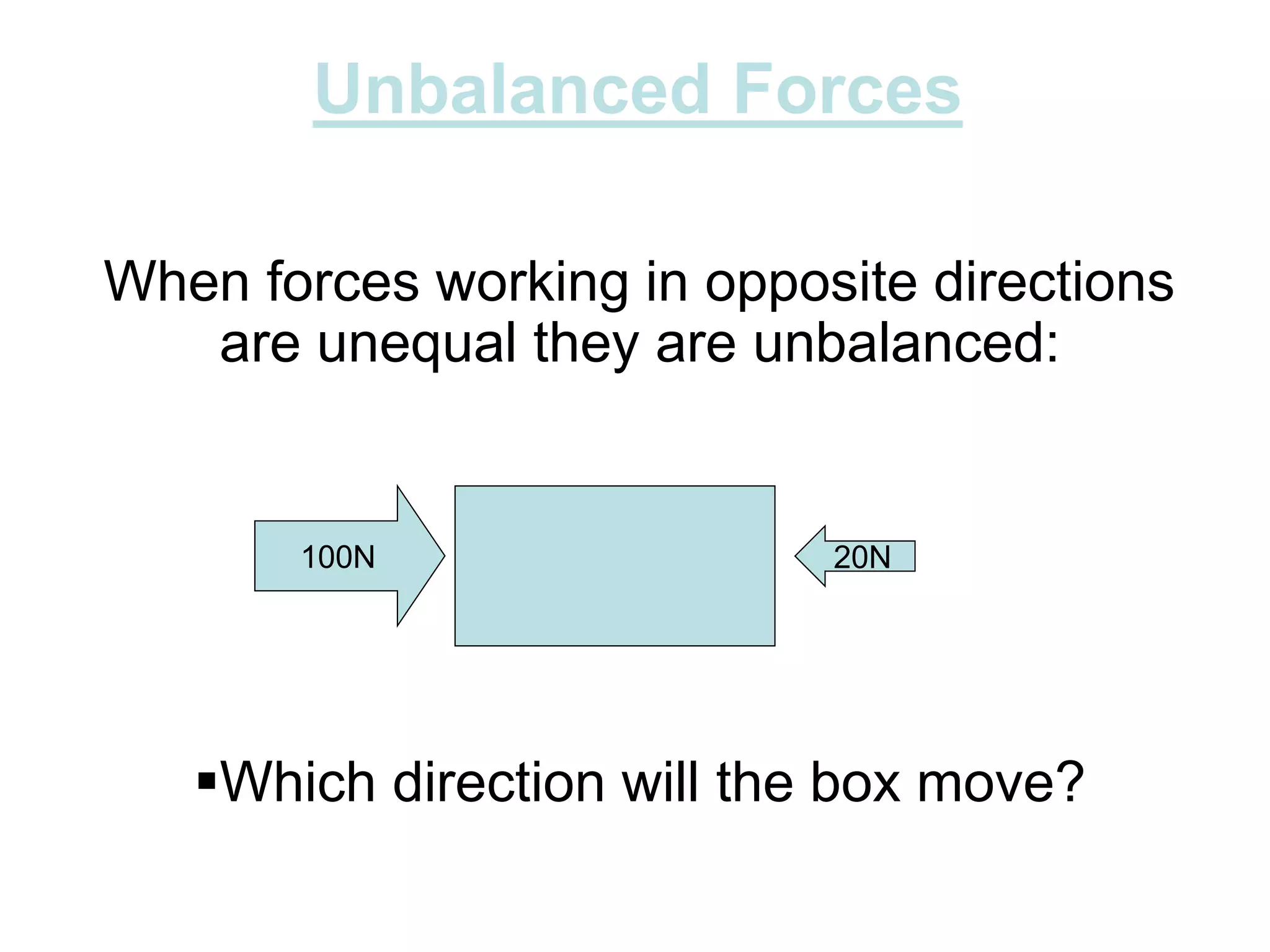 Unbalanced Forces

When forces working in opposite directions are unequal they are unbalanced:

100N

20N

▪Which direction will the box move?